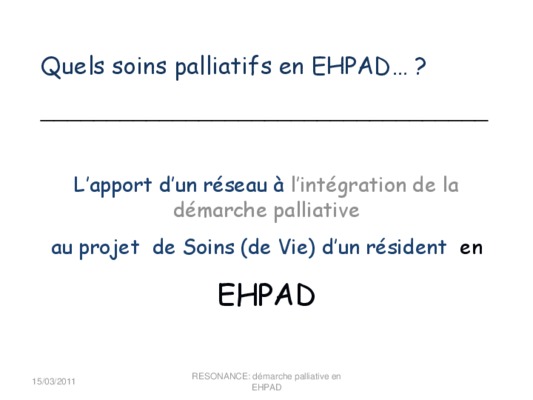 Quels soins palliatifs en EHPAD… ?

L'apport d'un réseau à l'intégration de la démarche palliative

au projet de Soins (de Vie) d'un résident en

EHPAD

15/03/2011

RESONANCE: démarche palliative en EHPAD